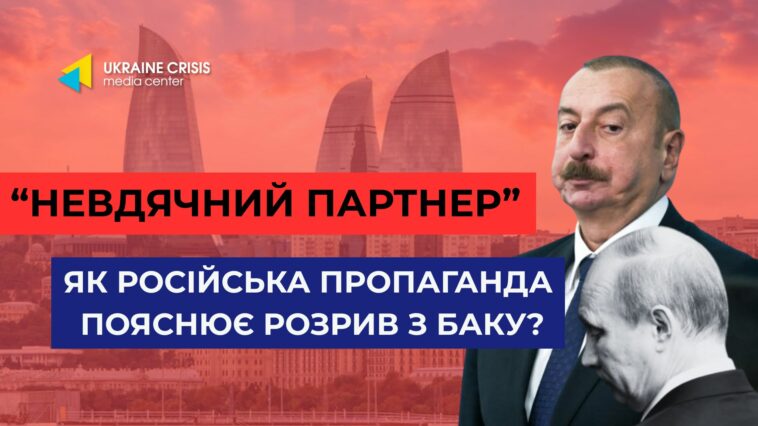 UKRAINE CRISIS
media center

“НЕВДЯЧНИЙ ПАРТНЕР”

ЯК РОСІЙСЬКА ПРОПАГАНДА ПОЯСНЮЄ РОЗРИВ З БАКУ?